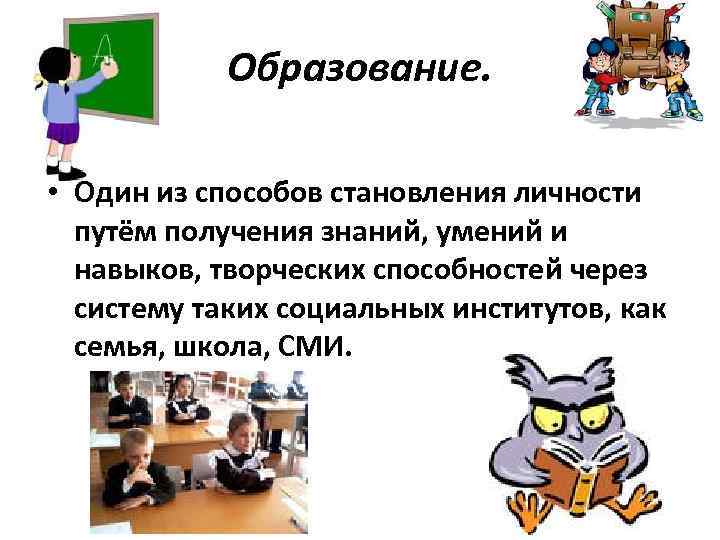 Образование.

• Один из способов становления личности путём получения знаний, умений и навыков, творческих способностей через систему таких социальных институтов, как семья, школа, СМИ.